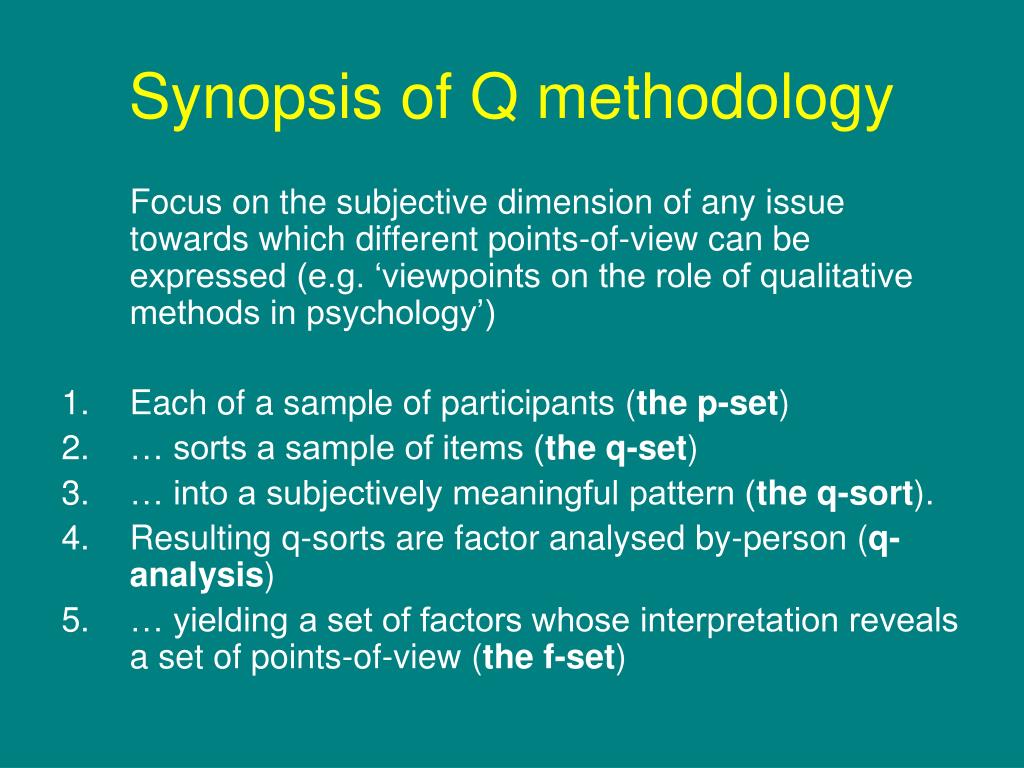 Synopsis of Q methodology

Focus on the subjective dimension of any issue towards which different points-of-view can be expressed (e.g. ‘viewpoints on the role of qualitative methods in psychology’)

1. Each of a sample of participants (the p-set)
2. … sorts a sample of items (the q-set)
3. … into a subjectively meaningful pattern (the q-sort).
4. Resulting q-sorts are factor analysed by-person (q-analysis)
5. … yielding a set of factors whose interpretation reveals a set of points-of-view (the f-set)